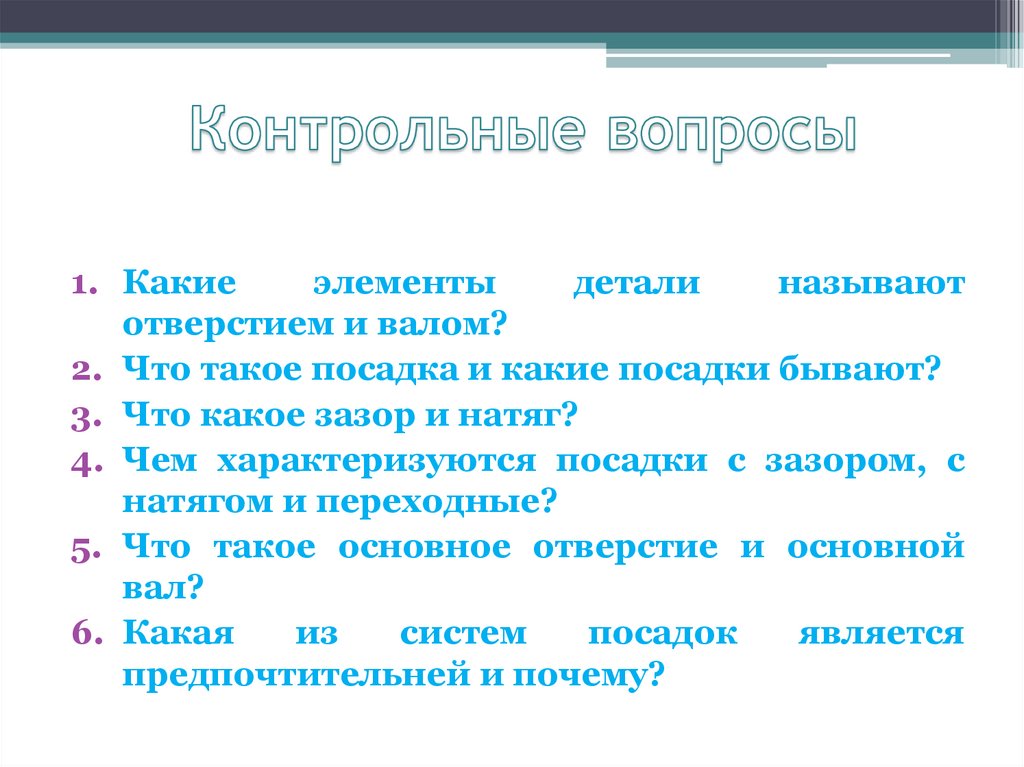 Контрольные вопросы

1. Какие элементы детали называют отверстием и валом?
2. Что такое посадка и какие посадки бывают?
3. Что какое зазор и натяг?
4. Чем характеризуются посадки с зазором, с натягом и переходные?
5. Что такое основное отверстие и основной вал?
6. Какая из систем посадок является предпочтительней и почему?